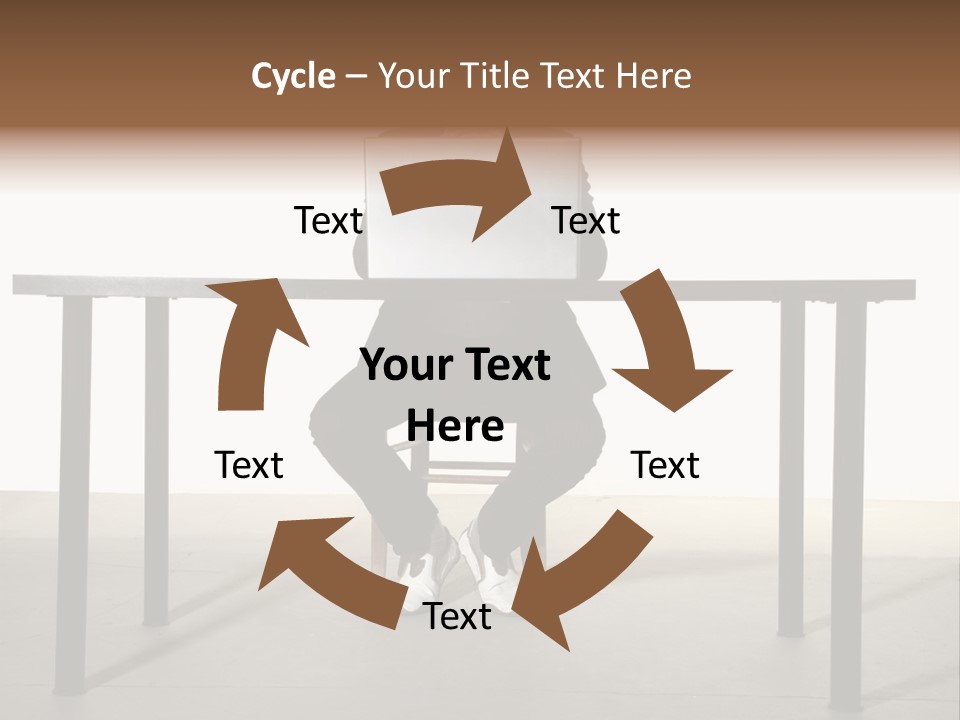 Cycle – Your Title Text Here

Text

Text

Your Text Here

Text

Text

Text